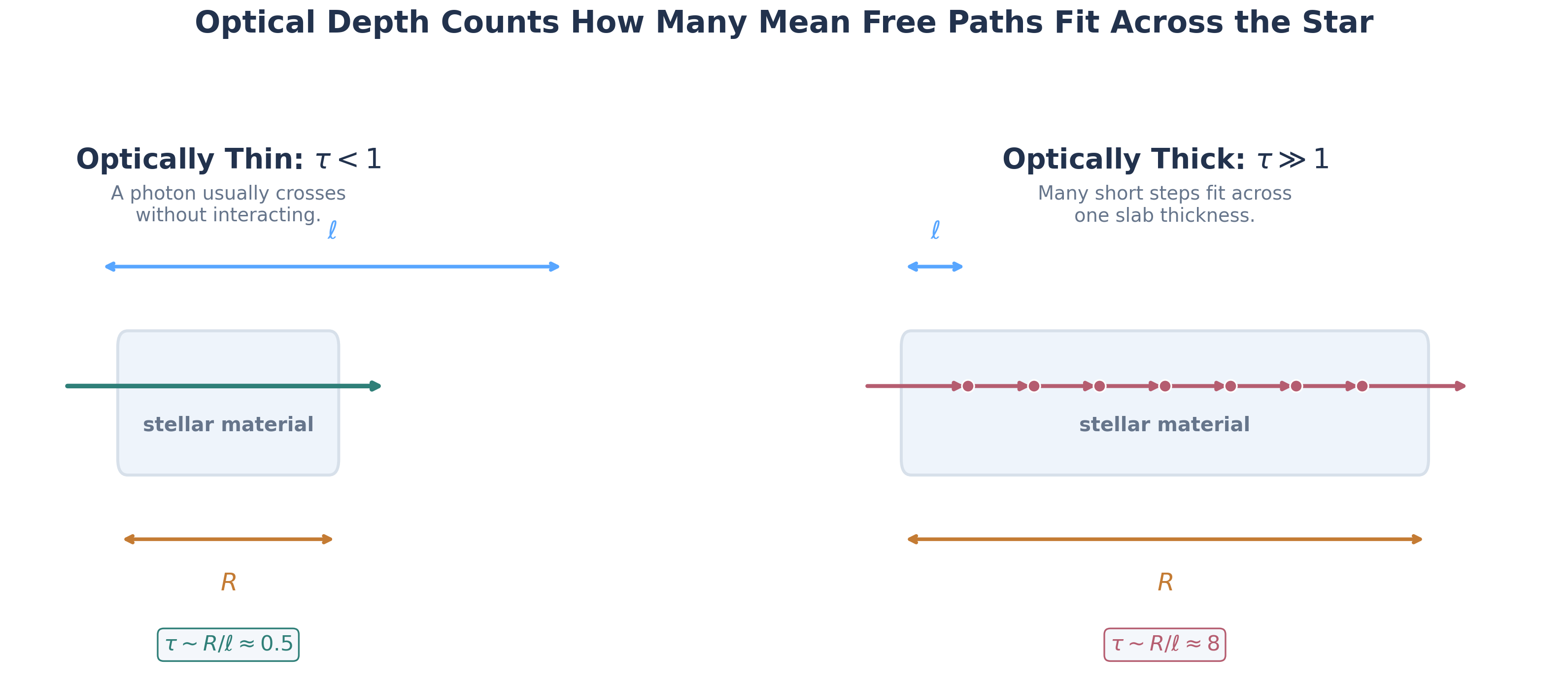 Optical Depth Counts How Many Mean Free Paths Fit Across the Star

Optically Thin: $\tau < 1$

A photon usually crosses without interacting.

$\ell$

stellar material

$R$

$\tau \sim R/\ell \approx 0.5$

Optically Thick: $\tau \gg 1$

Many short steps fit across one slab thickness.

$\ell$

stellar material

$R$

$\tau \sim R/\ell \approx 8$